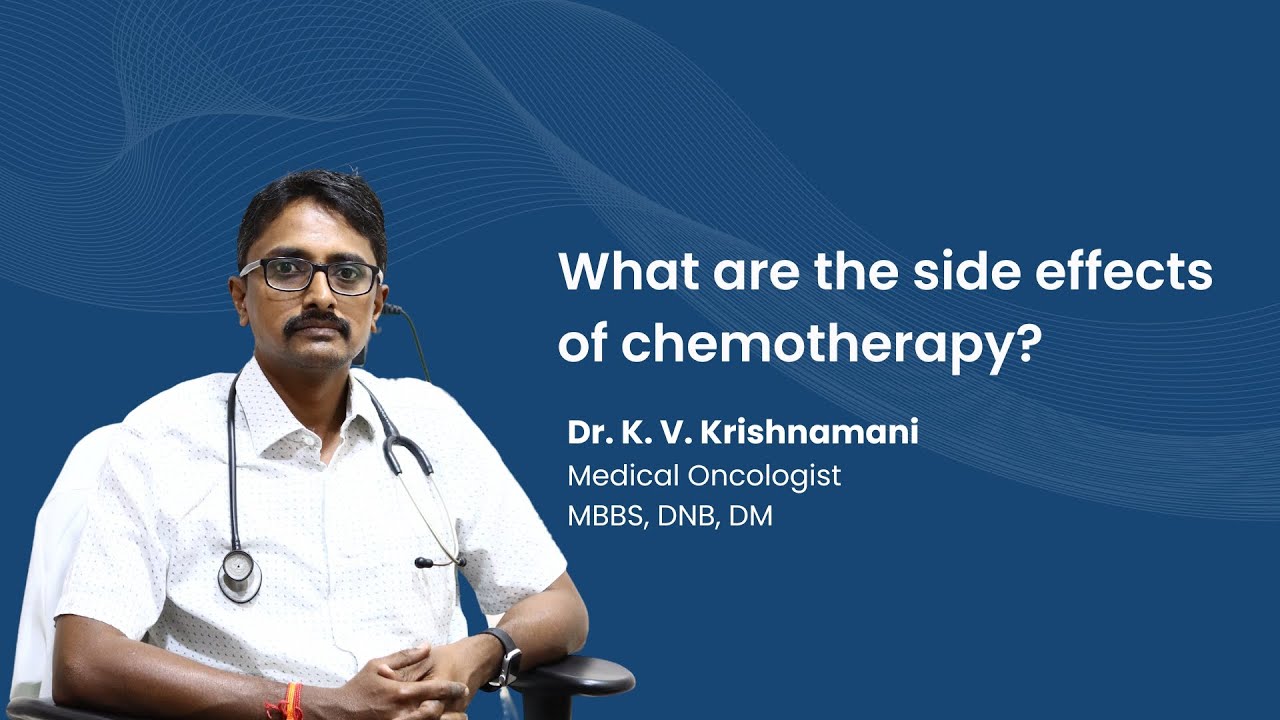 What are the side effects of chemotherapy?

Dr. K. V. Krishnamani
Medical Oncologist
MBBS, DNB, DM